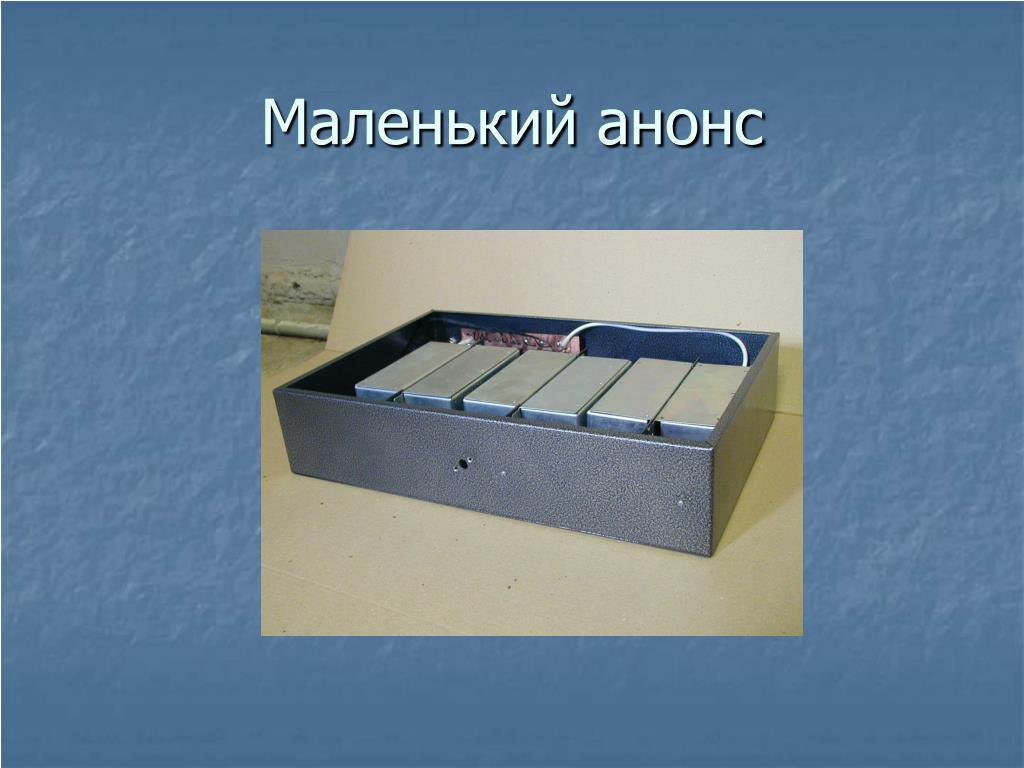 Маленький анонс